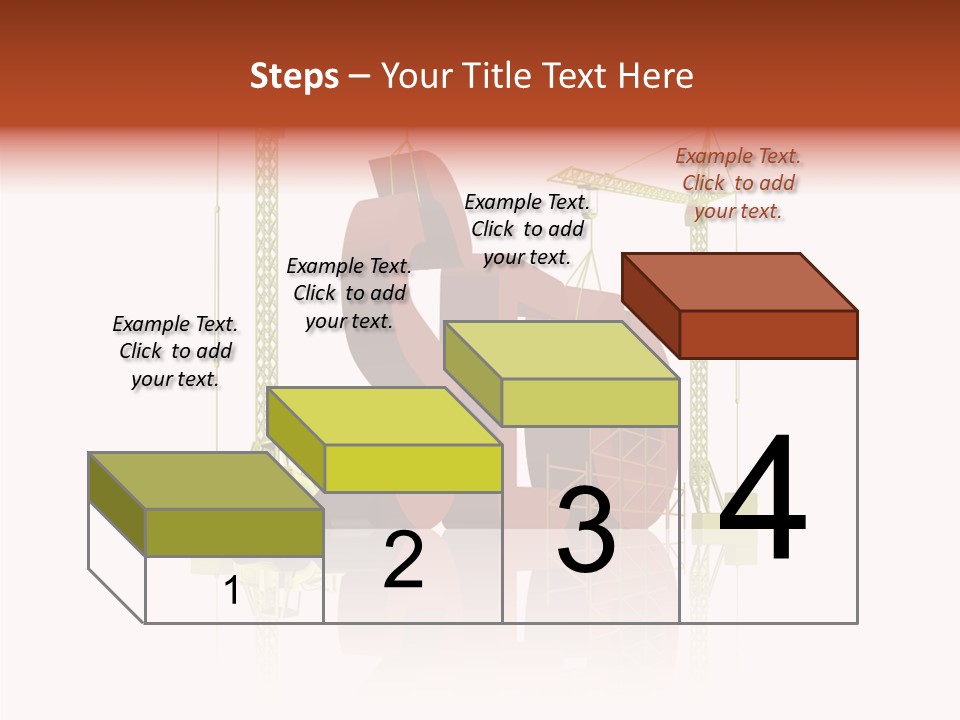 Steps – Your Title Text Here

Example Text. Click to add your text.

Example Text. Click to add your text.

Example Text. Click to add your text.

Example Text. Click to add your text.

1

2

3

4